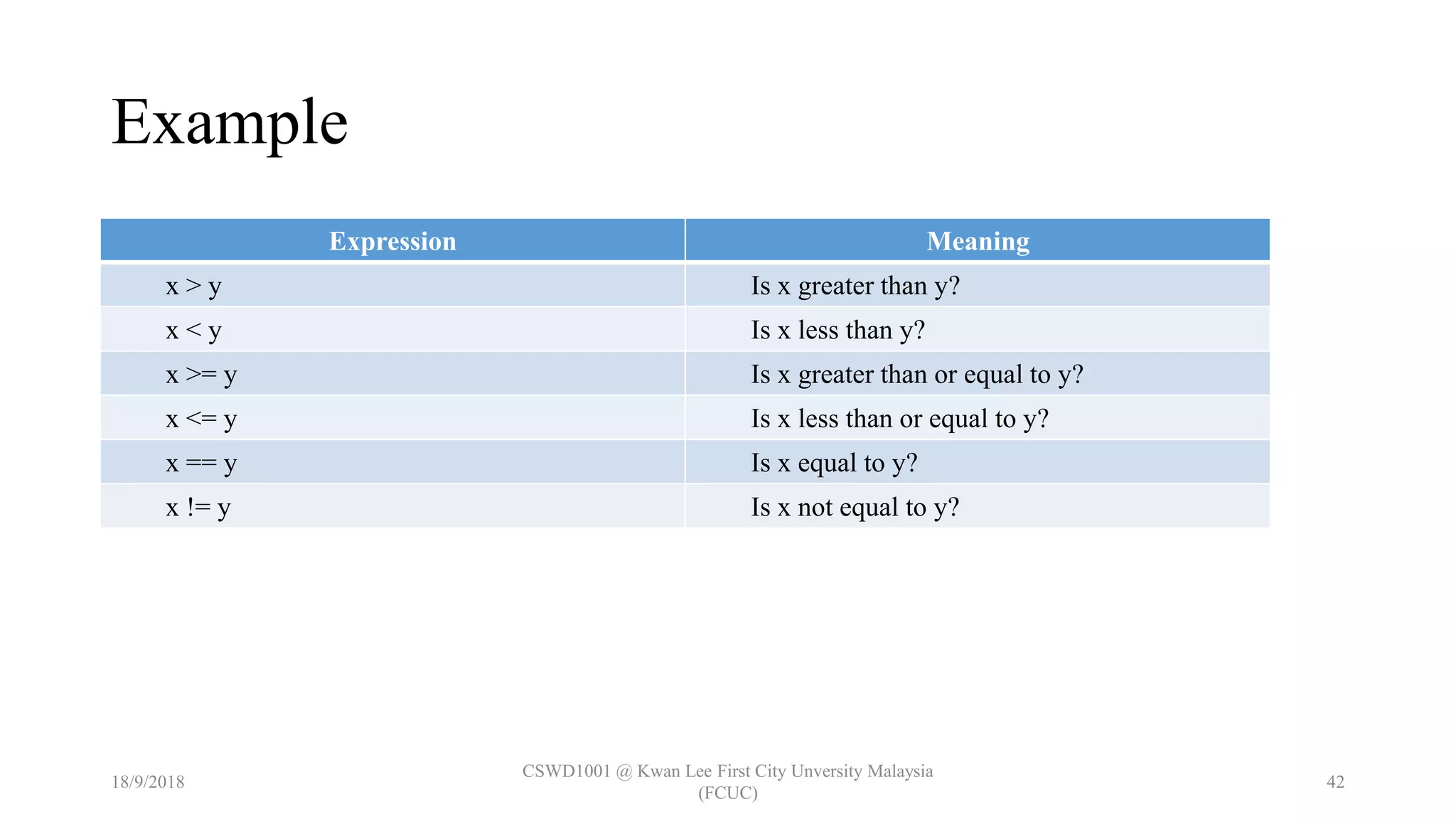 Example

| Expression | Meaning |
|---|---|
| x > y | Is x greater than y? |
| x < y | Is x less than y? |
| x >= y | Is x greater than or equal to y? |
| x <= y | Is x less than or equal to y? |
| x == y | Is x equal to y? |
| x != y | Is x not equal to y? |

18/9/2018

CSWD1001 @ Kwan Lee First City Unversity Malaysia (FCUC)

42